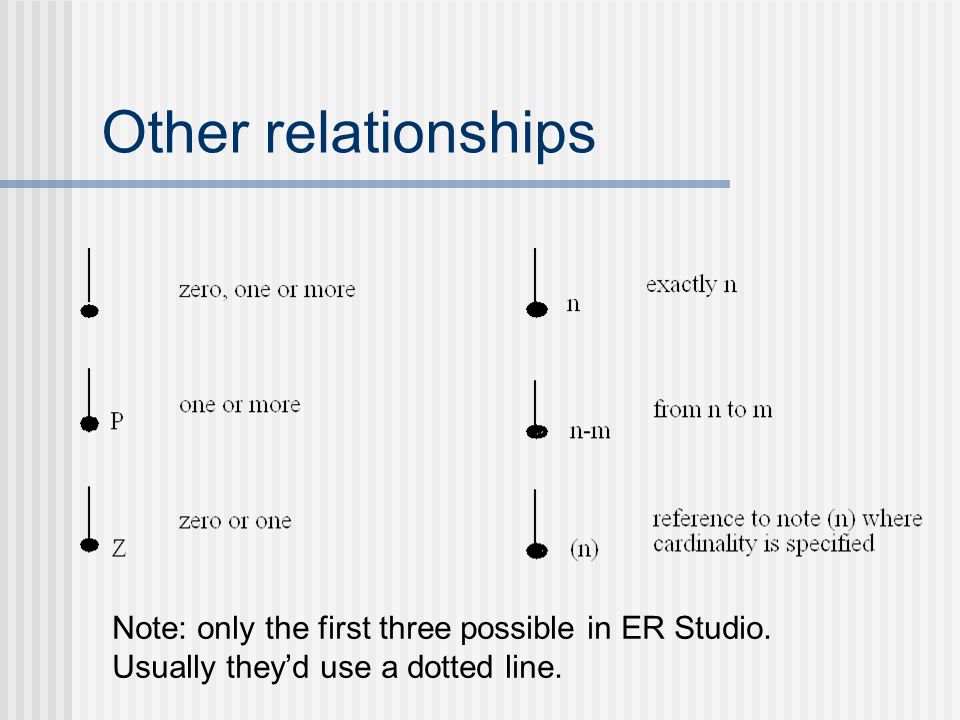 Other relationships

zero, one or more

P one or more

Z zero or one

n exactly n

n-m from n to m

(n) reference to note (n) where cardinality is specified

Note: only the first three possible in ER Studio. Usually they'd use a dotted line.